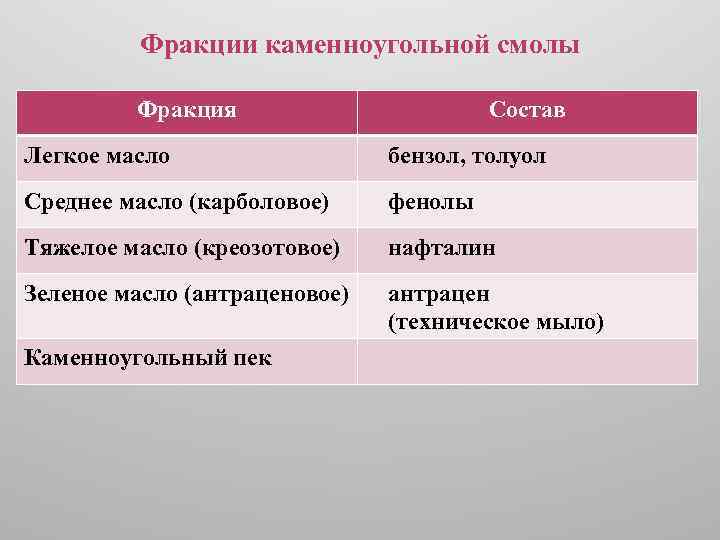 Фракции каменноугольной смолы

| Фракция | Состав |
|---|---|
| Легкое масло | бензол, толуол |
| Среднее масло (карболовое) | фенолы |
| Тяжелое масло (креозотовое) | нафталин |
| Зеленое масло (антраценовое) | антрацен (техническое мыло) |
| Каменноугольный пек | |